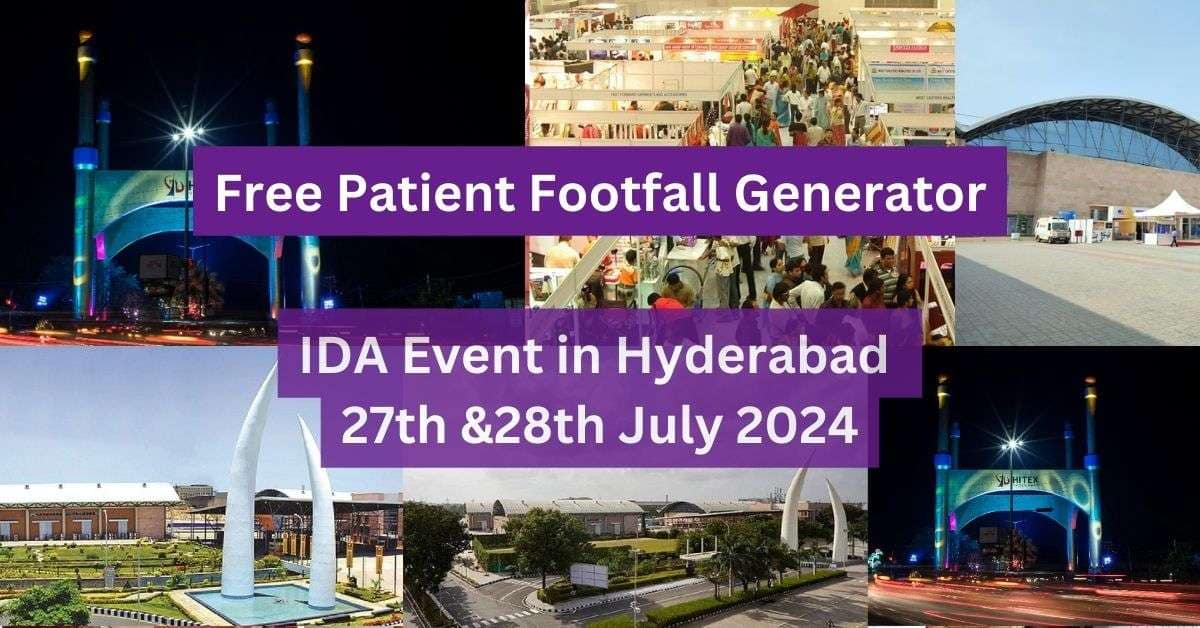 Free Patient Footfall Generator

IDA Event in Hyderabad
27th &28th July 2024

HITEX